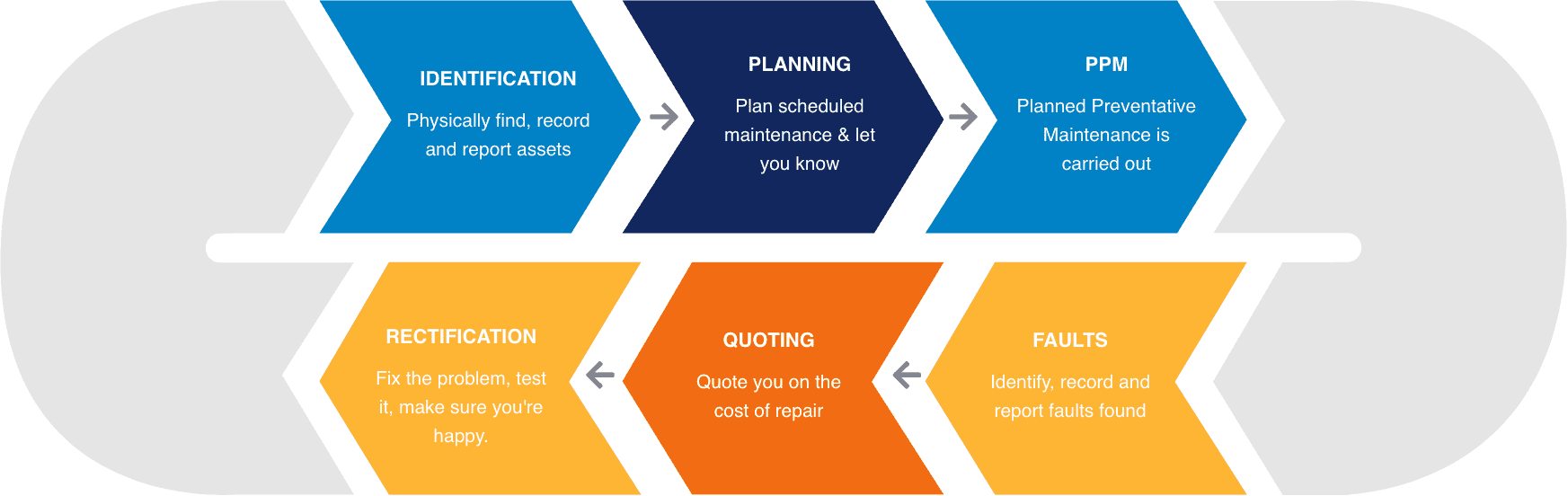 IDENTIFICATION

Physically find, record and report assets

PLANNING

Plan scheduled maintenance & let you know

PPM

Planned Preventative Maintenance is carried out

FAULTS

Identify, record and report faults found

QUOTING

Quote you on the cost of repair

RECTIFICATION

Fix the problem, test it, make sure you're happy.